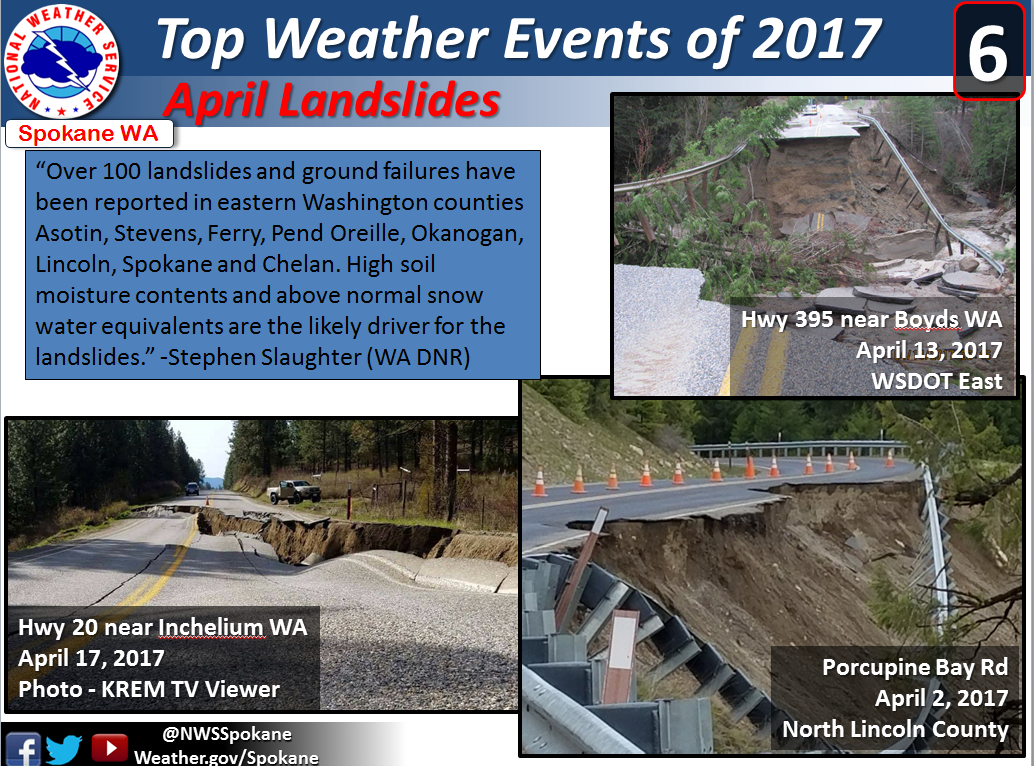 NATIONAL WEATHER SERVICE

Top Weather Events of 2017

6

April Landslides

Spokane WA

"Over 100 landslides and ground failures have been reported in eastern Washington counties Asotin, Stevens, Ferry, Pend Oreille, Okanogan, Lincoln, Spokane and Chelan. High soil moisture contents and above normal snow water equivalents are the likely driver for the landslides." -Stephen Slaughter (WA DNR)

Hwy 395 near Boyds WA
April 13, 2017
WSDOT East

Hwy 20 near Inchelium WA
April 17, 2017
Photo - KREM TV Viewer

Porcupine Bay Rd
April 2, 2017
North Lincoln County

@NWSSpokane
Weather.gov/Spokane